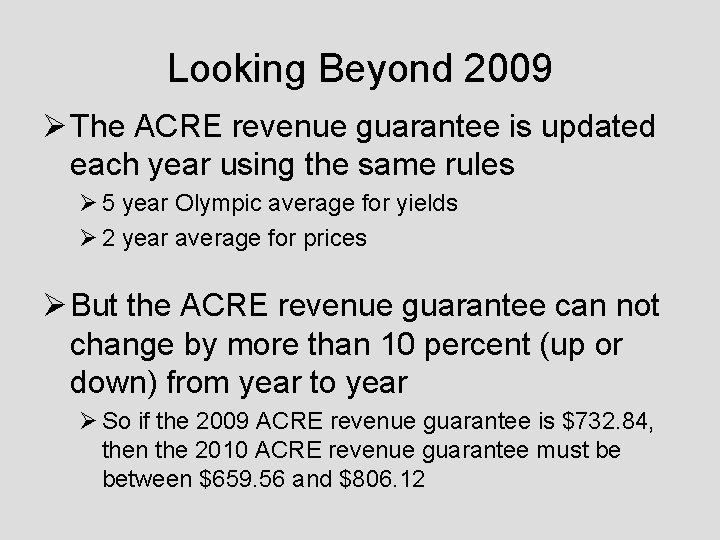 Looking Beyond 2009

➢ The ACRE revenue guarantee is updated each year using the same rules

➢ 5 year Olympic average for yields

➢ 2 year average for prices

➢ But the ACRE revenue guarantee can not change by more than 10 percent (up or down) from year to year

➢ So if the 2009 ACRE revenue guarantee is \$732.84, then the 2010 ACRE revenue guarantee must be between \$659.56 and \$806.12